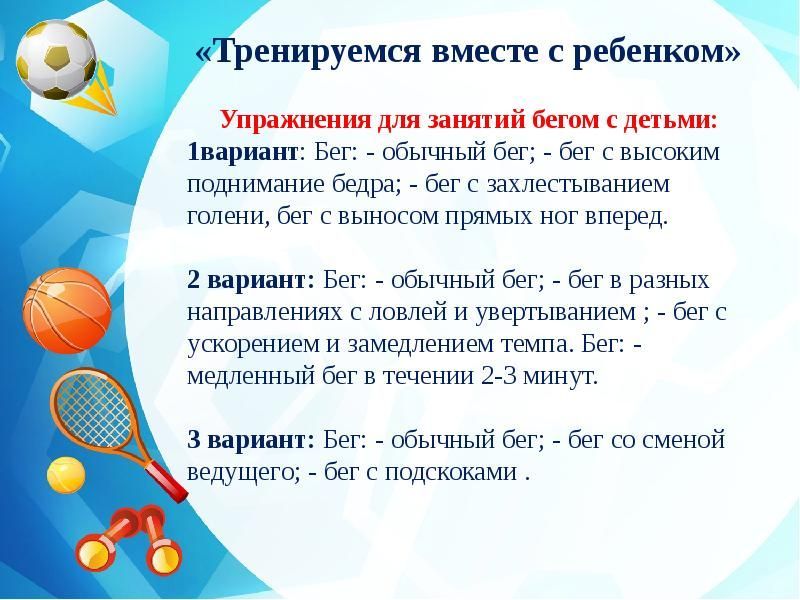 «Тренируемся вместе с ребенком»

Упражнения для занятий бегом с детьми:
1вариант: Бег: - обычный бег; - бег с высоким поднимание бедра; - бег с захлестыванием голени, бег с выносом прямых ног вперед.

2 вариант: Бег: - обычный бег; - бег в разных направлениях с ловлей и увертыванием ; - бег с ускорением и замедлением темпа. Бег: - медленный бег в течении 2-3 минут.

3 вариант: Бег: - обычный бег; - бег со сменой ведущего; - бег с подскоками .